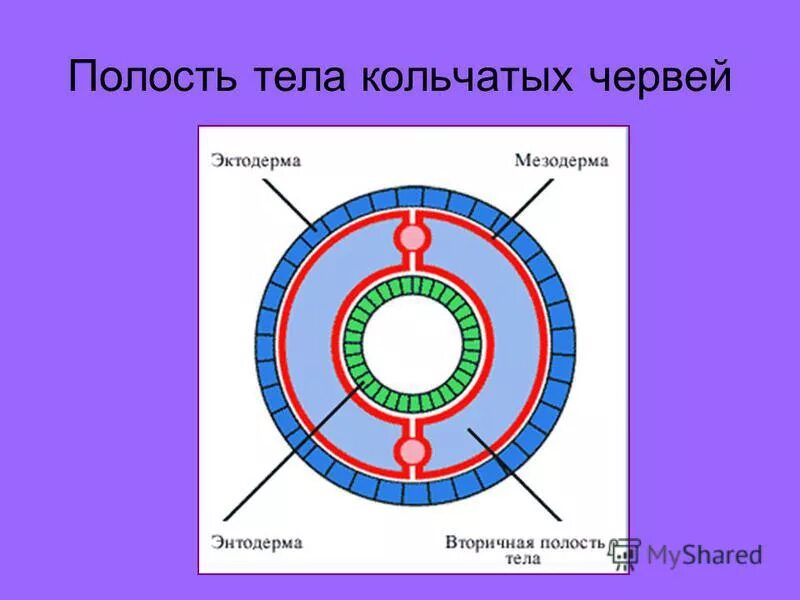 Полость тела кольчатых червей

Эктодерма

Мезодерма

Энтодерма

Вторичная полость тела

MyShared